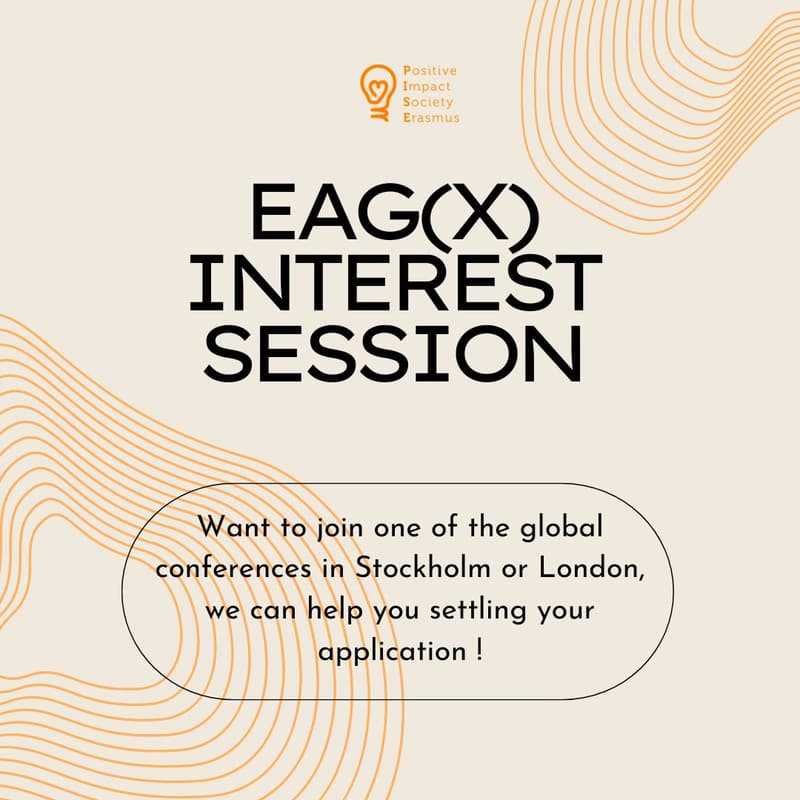 Positive
Impact
Society
Erasmus

EAG(X)
INTEREST
SESSION

Want to join one of the global conferences in Stockholm or London, we can help you settling your application !